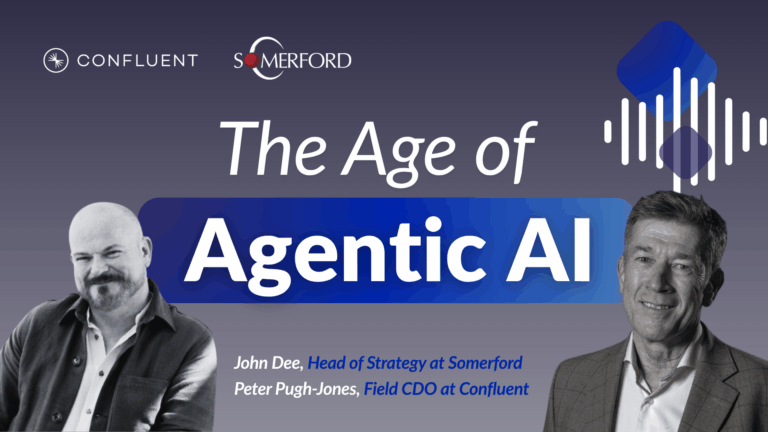 CONFLUENT SOMERFORD

The Age of
Agentic AI

John Dee, Head of Strategy at Somerford
Peter Pugh-Jones, Field CDO at Confluent